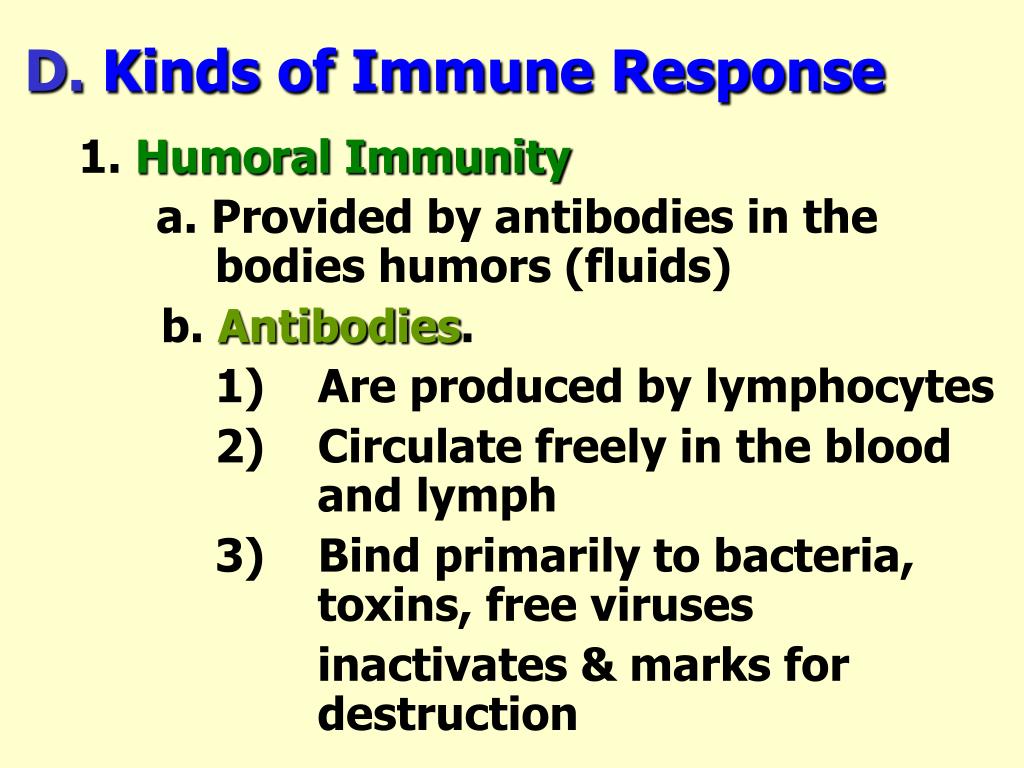 D. Kinds of Immune Response

1. Humoral Immunity

a. Provided by antibodies in the bodies humors (fluids)

b. Antibodies.

1) Are produced by lymphocytes

2) Circulate freely in the blood and lymph

3) Bind primarily to bacteria, toxins, free viruses

inactivates & marks for destruction